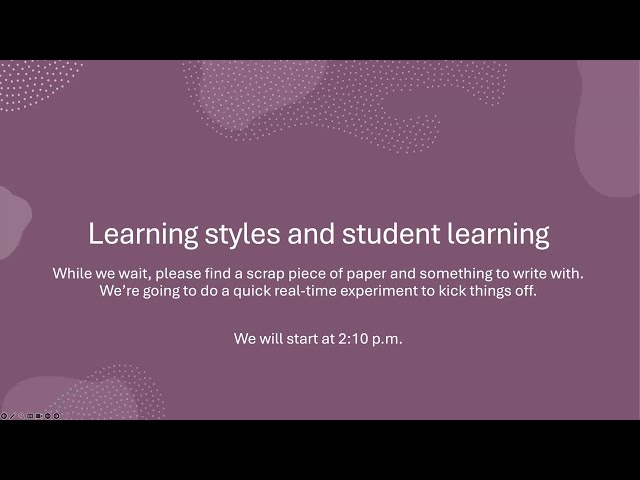 Learning styles and student learning

While we wait, please find a scrap piece of paper and something to write with. We’re going to do a quick real-time experiment to kick things off.

We will start at 2:10 p.m.